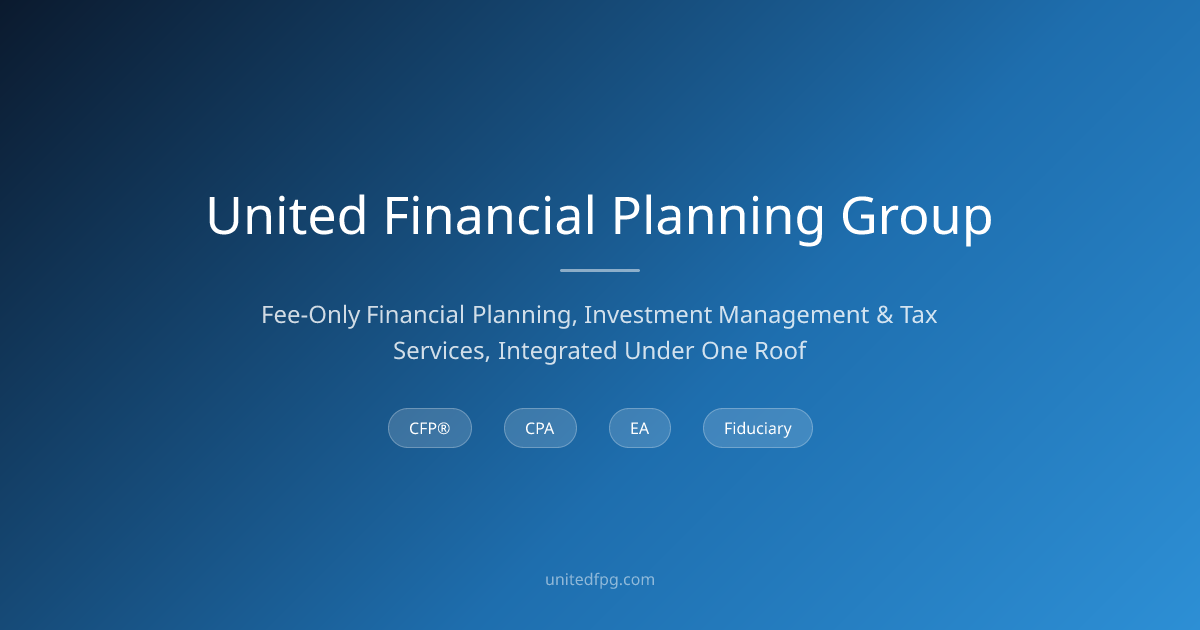 United Financial Planning Group

Fee-Only Financial Planning, Investment Management & Tax Services, Integrated Under One Roof

CFP®

CPA

EA

Fiduciary

unitedfpg.com